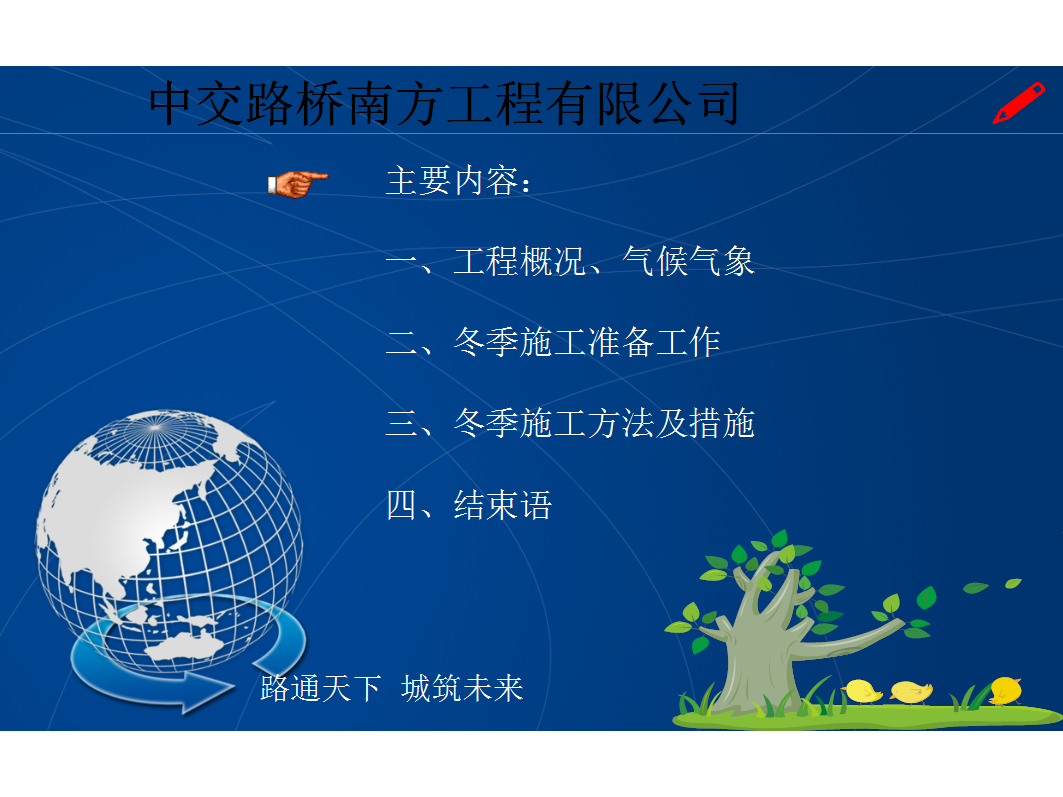 中交路桥南方工程有限公司

主要内容：

一、工程概况、气候气象

二、冬季施工准备工作

三、冬季施工方法及措施

四、结束语

路通天下 城筑未来